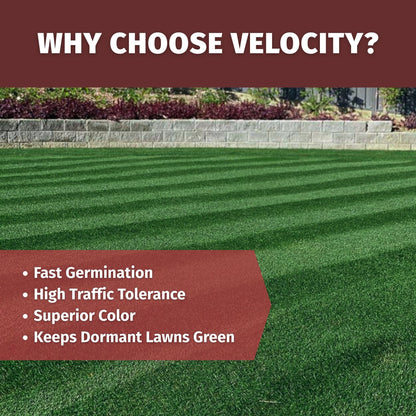 WHY CHOOSE VELOCITY?

• Fast Germination
• High Traffic Tolerance
• Superior Color
• Keeps Dormant Lawns Green